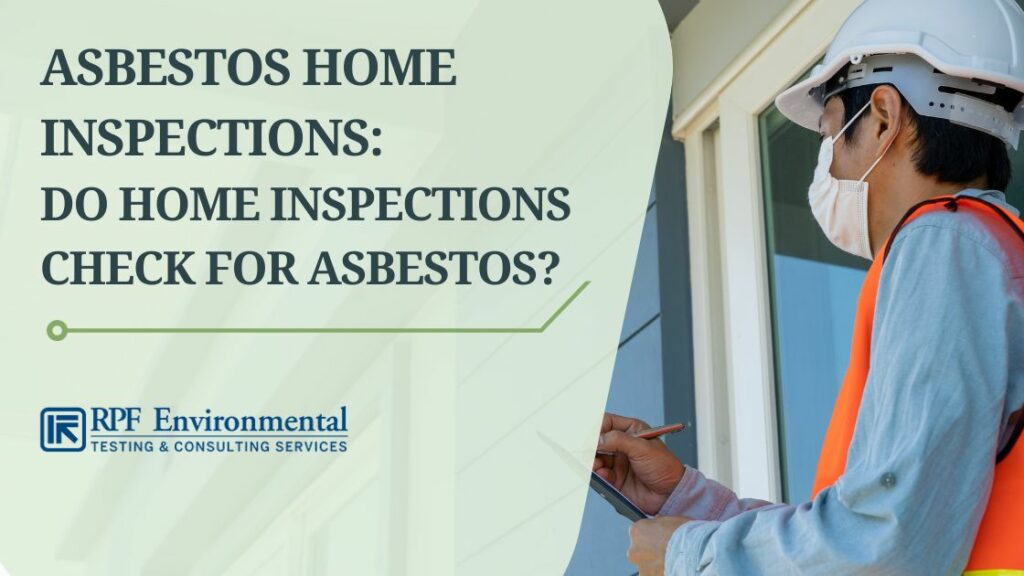 ASBESTOS HOME INSPECTIONS:
DO HOME INSPECTIONS CHECK FOR ASBESTOS?

RPF Environmental
TESTING & CONSULTING SERVICES